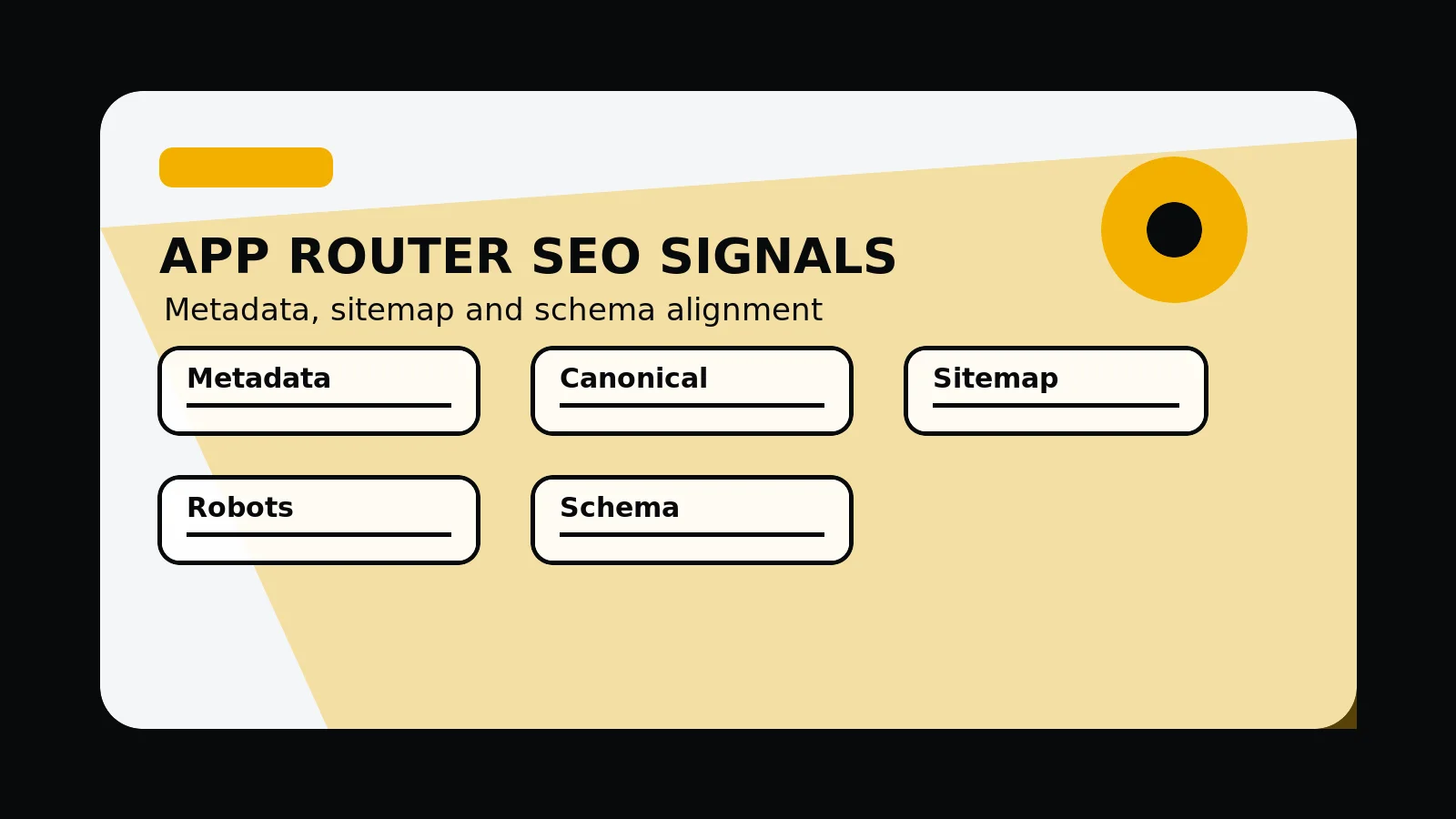 APP ROUTER SEO SIGNALS

Metadata, sitemap and schema alignment

Metadata

Canonical

Sitemap

Robots

Schema